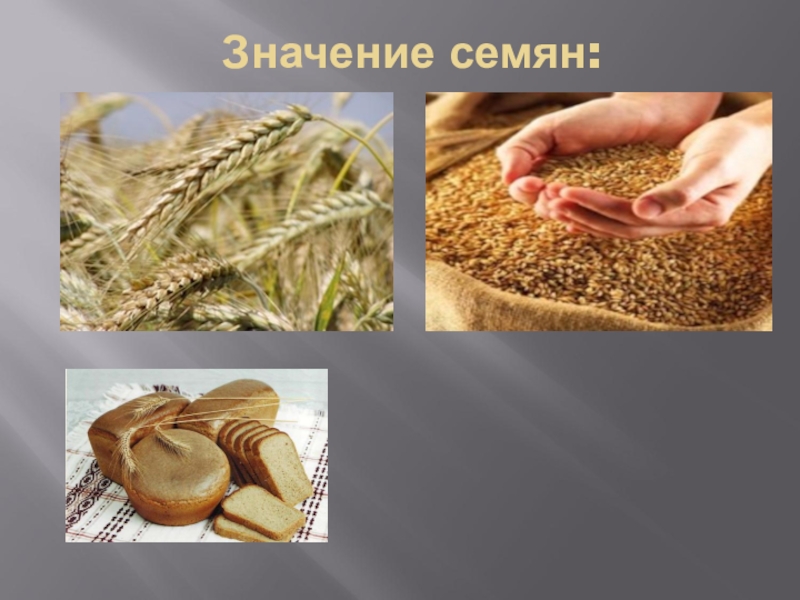 Значение семян: